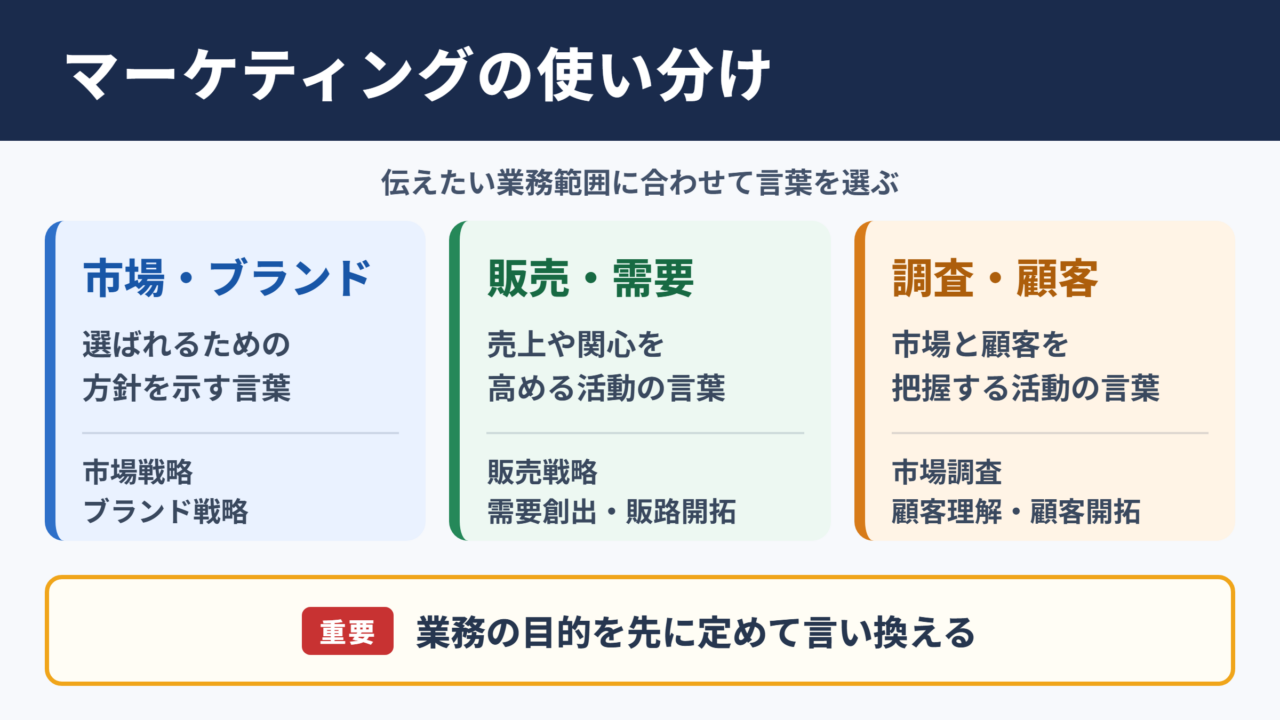 マーケティングの使い分け

伝えたい業務範囲に合わせて言葉を選ぶ

市場・ブランド

選ばれるための方針を示す言葉

市場戦略
ブランド戦略

販売・需要

売上や関心を高める活動の言葉

販売戦略
需要創出・販路開拓

調査・顧客

市場と顧客を把握する活動の言葉

市場調査
顧客理解・顧客開拓

重要 業務の目的を先に定めて言い換える